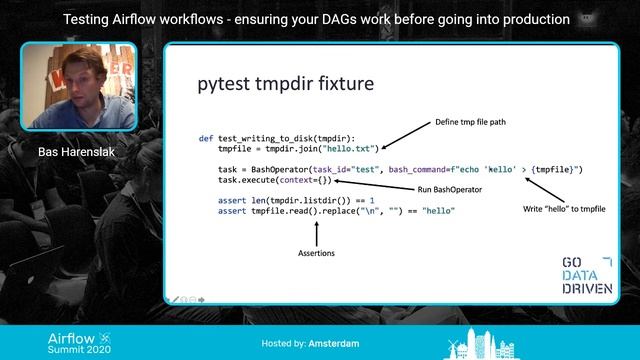 Testing Airflow workflows - ensuring your DAGs work before going into production

Bas Harenslak

pytest tmpdir fixture

Define tmp file path

def test_writing_to_disk(tmpdir):
    tmpfile = tmpdir.join("hello.txt")

    task = BashOperator(task_id="test", bash_command=f"echo 'hello' > {tmpfile}")
    task.execute(context={})

    assert len(tmpdir.listdir()) == 1
    assert tmpfile.read().replace("\n", "") == "hello"

Run BashOperator

Write "hello" to tmpfile

Assertions

GO DATA DRIVEN

Airflow Summit 2020

Hosted by: Amsterdam